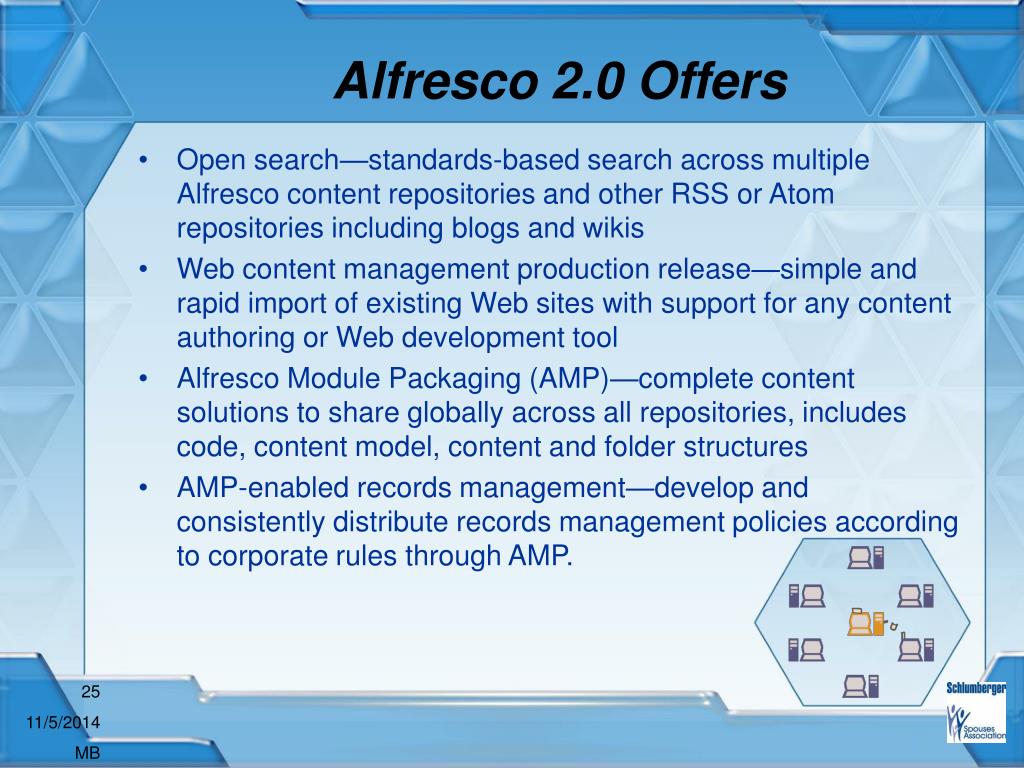 Alfresco 2.0 Offers

• Open search—standards-based search across multiple Alfresco content repositories and other RSS or Atom repositories including blogs and wikis

• Web content management production release—simple and rapid import of existing Web sites with support for any content authoring or Web development tool

• Alfresco Module Packaging (AMP)—complete content solutions to share globally across all repositories, includes code, content model, content and folder structures

• AMP-enabled records management—develop and consistently distribute records management policies according to corporate rules through AMP.

25

11/5/2014

MB

Schlumberger

Spouses Association